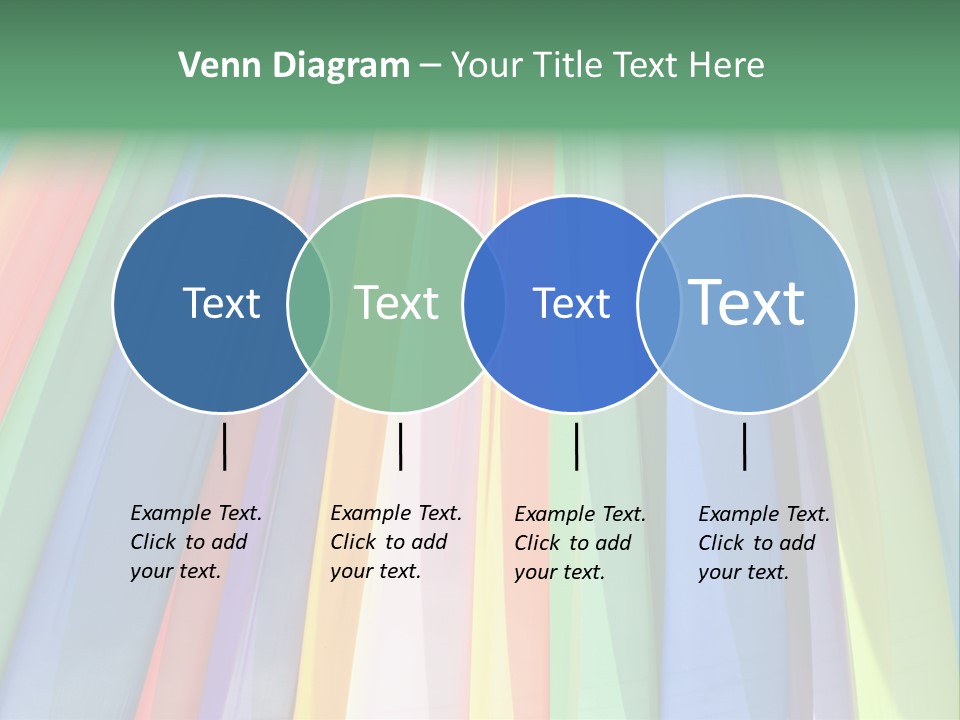 Venn Diagram – Your Title Text Here

Text

Text

Text

Text

Example Text. Click to add your text.

Example Text. Click to add your text.

Example Text. Click to add your text.

Example Text. Click to add your text.